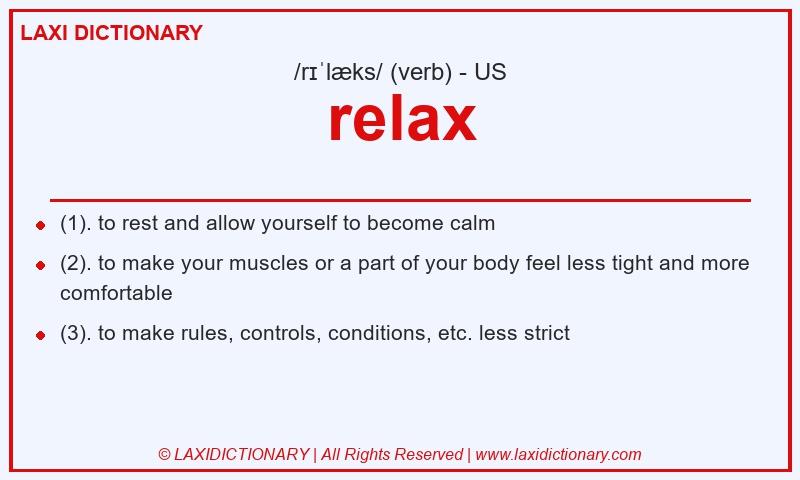 LAXI DICTIONARY

/rɪˈlæks/ (verb) - US

relax

- (1). to rest and allow yourself to become calm
- (2). to make your muscles or a part of your body feel less tight and more comfortable
- (3). to make rules, controls, conditions, etc. less strict

© LAXIDICTIONARY | All Rights Reserved | www.laxidictionary.com